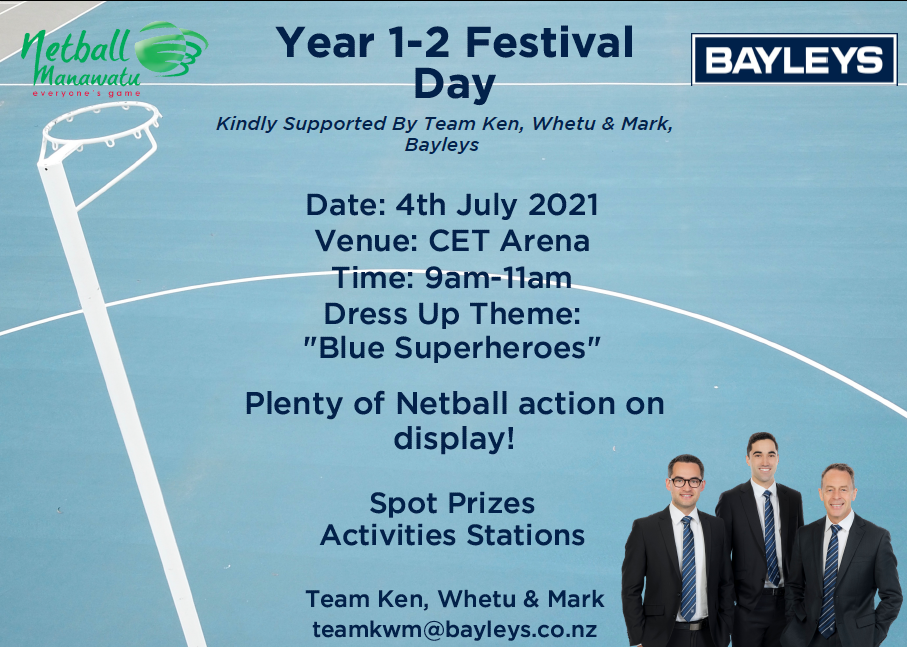 Netball Manawatu
everyone's game

Year 1-2 Festival Day

BAYLEYS

Kindly Supported By Team Ken, Whetu & Mark, Bayleys

Date: 4th July 2021
Venue: CET Arena
Time: 9am-11am
Dress Up Theme:
"Blue Superheroes"

Plenty of Netball action on display!

Spot Prizes
Activities Stations

Team Ken, Whetu & Mark
teamkwm@bayleys.co.nz